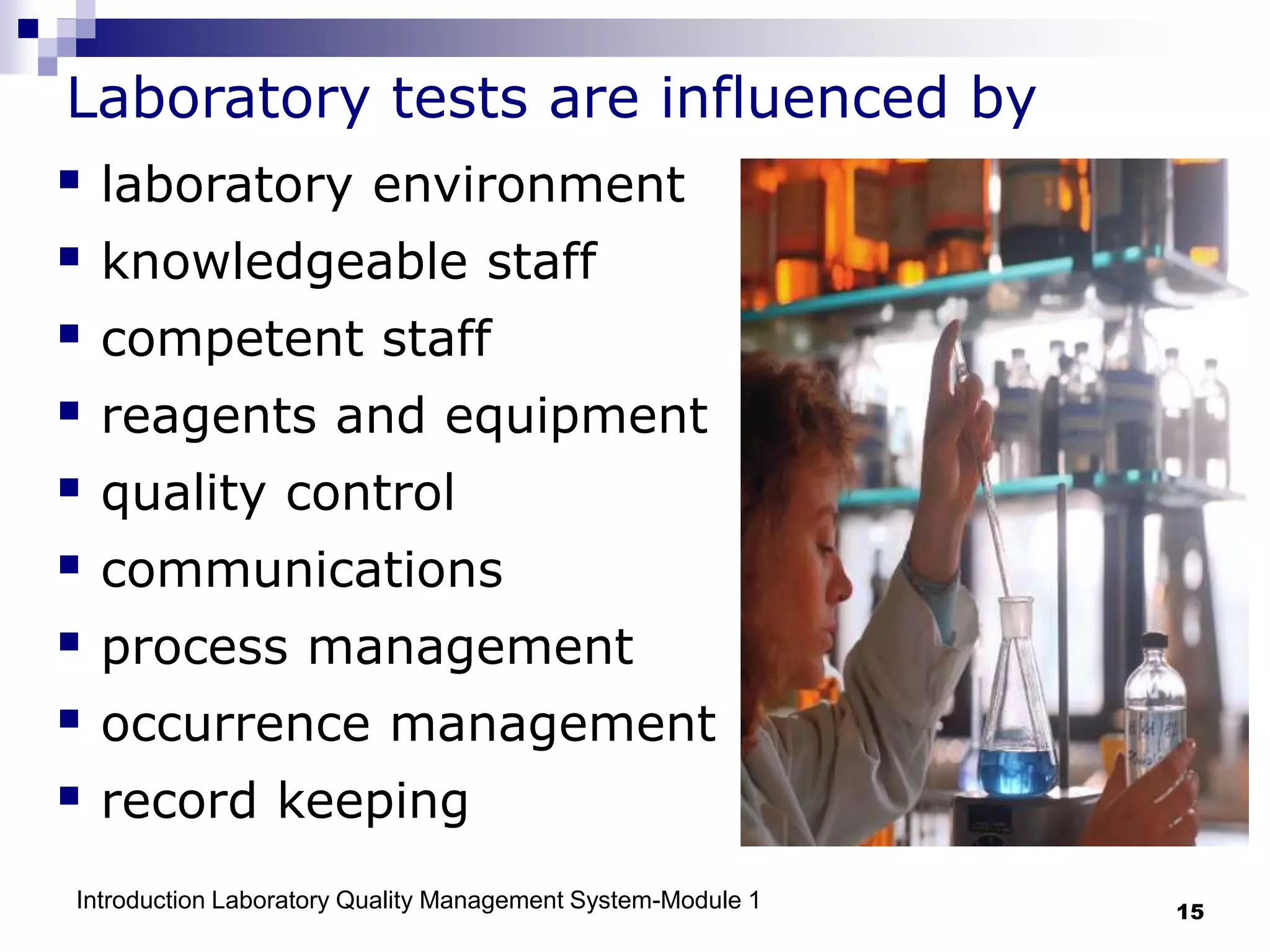 Laboratory tests are influenced by

- laboratory environment
- knowledgeable staff
- competent staff
- reagents and equipment
- quality control
- communications
- process management
- occurrence management
- record keeping

Introduction Laboratory Quality Management System-Module 1

15